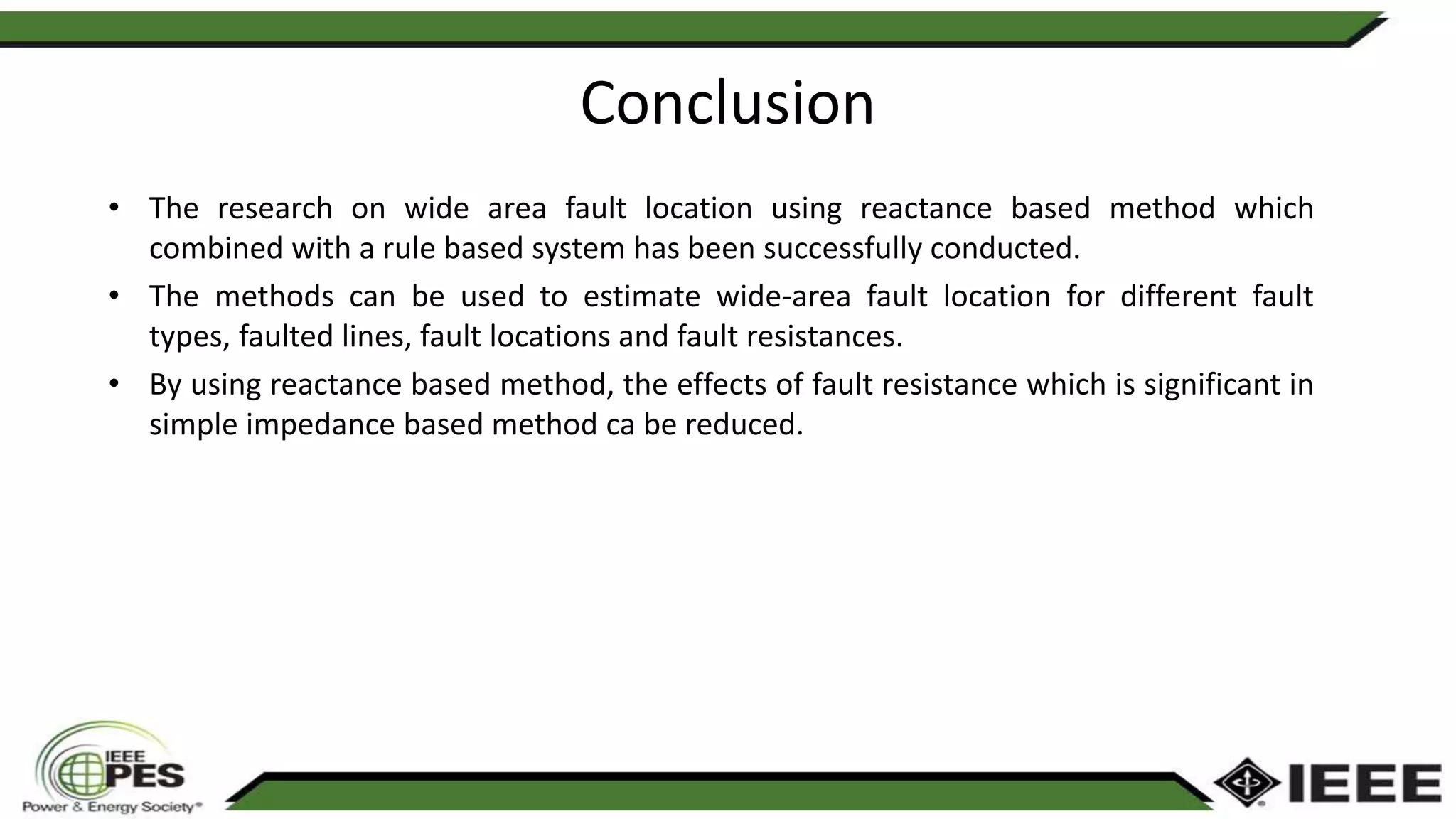 Conclusion

• The research on wide area fault location using reactance based method which combined with a rule based system has been successfully conducted.

• The methods can be used to estimate wide-area fault location for different fault types, faulted lines, fault locations and fault resistances.

• By using reactance based method, the effects of fault resistance which is significant in simple impedance based method ca be reduced.

IEEE PES Power & Energy Society®

IEEE